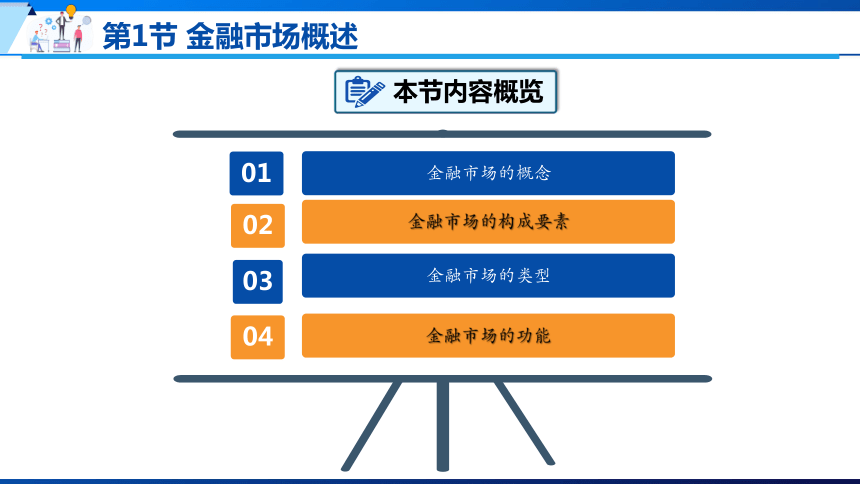 第1节 金融市场概述

本节内容概览

01 金融市场的概念

02 金融市场的构成要素

03 金融市场的类型

04 金融市场的功能